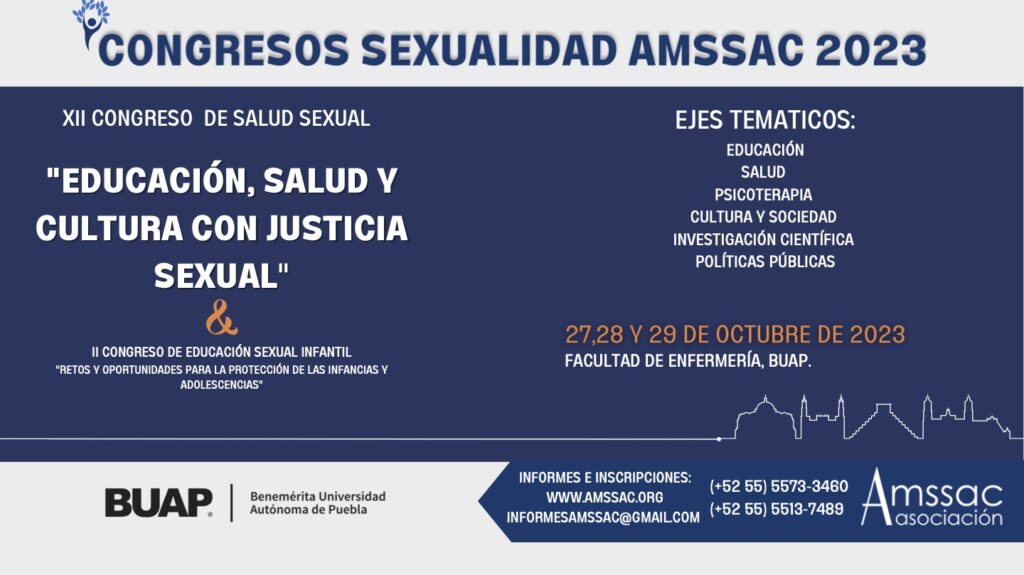 CONGRESOS SEXUALIDAD AMSSAC 2023

XII CONGRESO DE SALUD SEXUAL

"EDUCACIÓN, SALUD Y CULTURA CON JUSTICIA SEXUAL"

&

II CONGRESO DE EDUCACIÓN SEXUAL INFANTIL
"RETOS Y OPORTUNIDADES PARA LA PROTECCIÓN DE LAS INFANCIAS Y ADOLESCENCIAS"

EJES TEMATICOS:
EDUCACIÓN
SALUD
PSICOTERAPIA
CULTURA Y SOCIEDAD
INVESTIGACIÓN CIENTÍFICA
POLÍTICAS PÚBLICAS

27,28 Y 29 DE OCTUBRE DE 2023
FACULTAD DE ENFERMERÍA, BUAP.

BUAP Benemérita Universidad Autónoma de Puebla

INFORMES E INSCRIPCIONES:
WWW.AMSSAC.ORG
INFORMESAMSSAC@GMAIL.COM

(+52 55) 5573-3460
(+52 55) 5513-7489

Amssac asociación